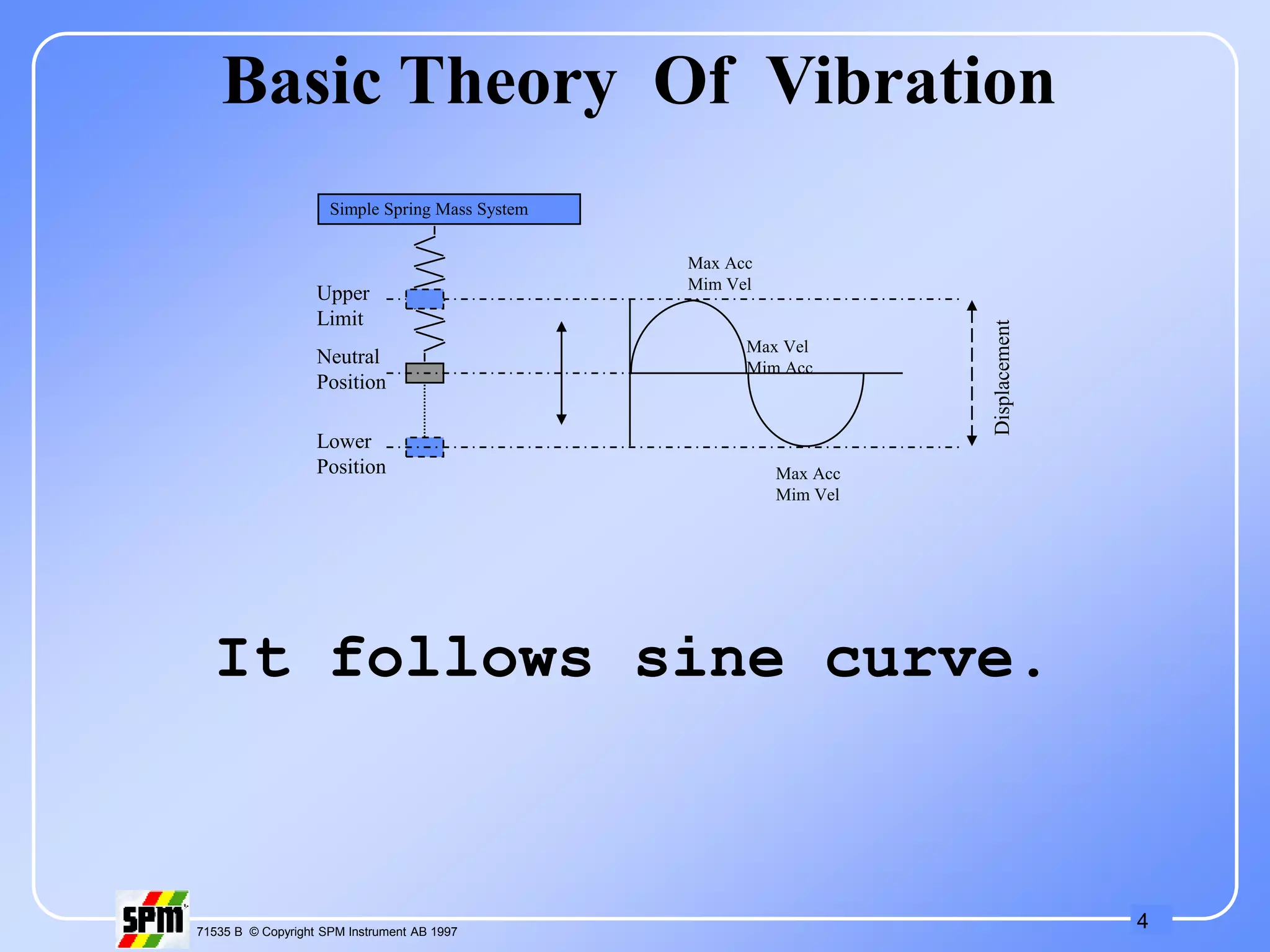 Basic Theory Of Vibration

Simple Spring Mass System

Upper Limit

Neutral Position

Lower Position

Max Acc
Mim Vel

Max Vel
Mim Acc

Max Acc
Mim Vel

Displacement

It follows sine curve.

SPM

71535 B © Copyright SPM Instrument AB 1997

4